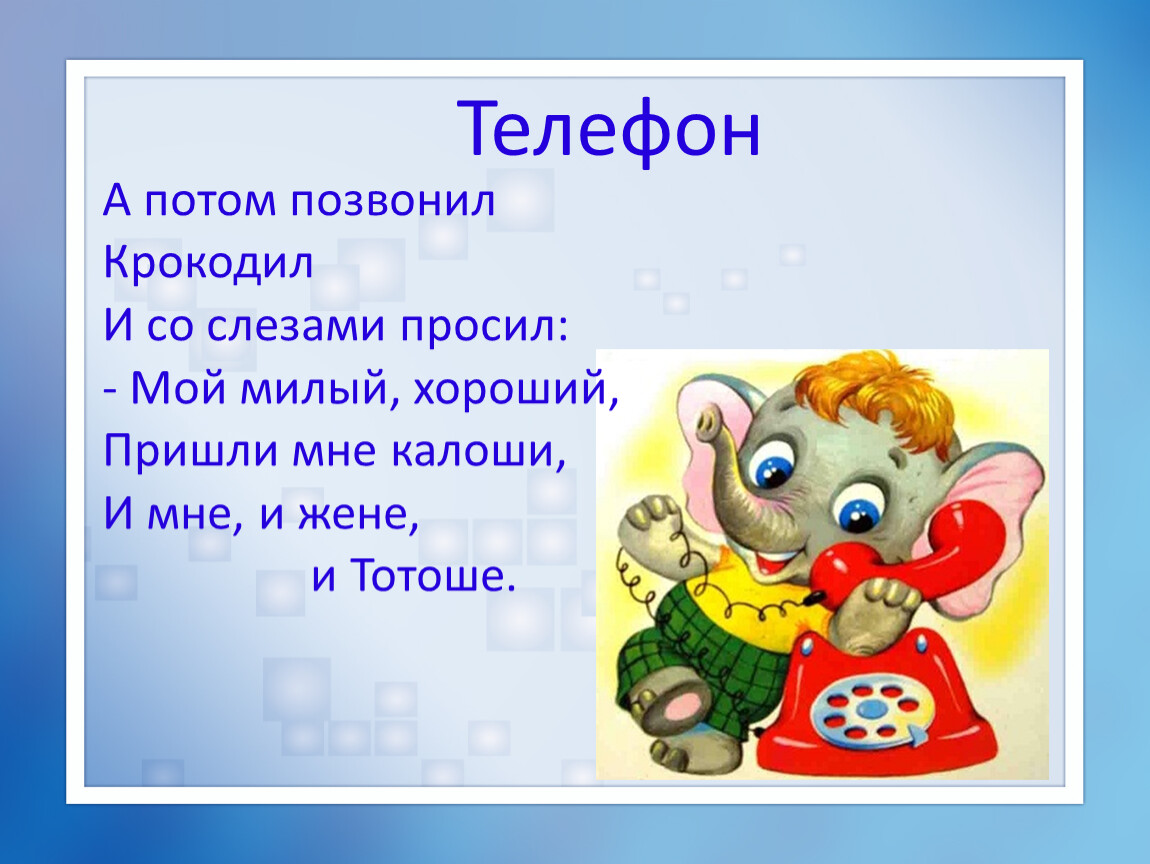 Телефон

А потом позвонил
Крокодил
И со слезами просил:
- Мой милый, хороший,
Пришли мне калоши,
И мне, и жене,
и Тотоше.